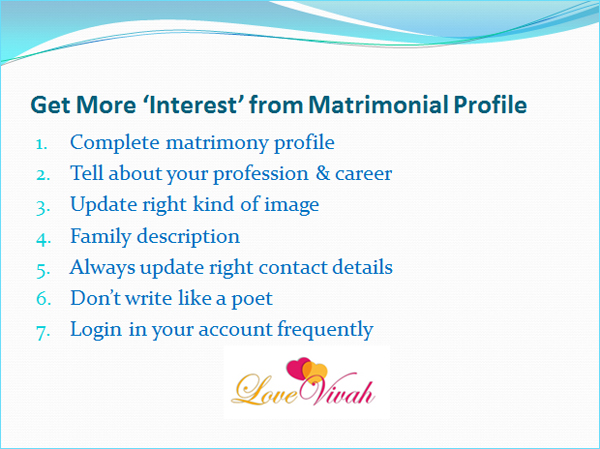 Get More ‘Interest’ from Matrimonial Profile

1. Complete matrimony profile
2. Tell about your profession & career
3. Update right kind of image
4. Family description
5. Always update right contact details
6. Don’t write like a poet
7. Login in your account frequently

LoveVivah